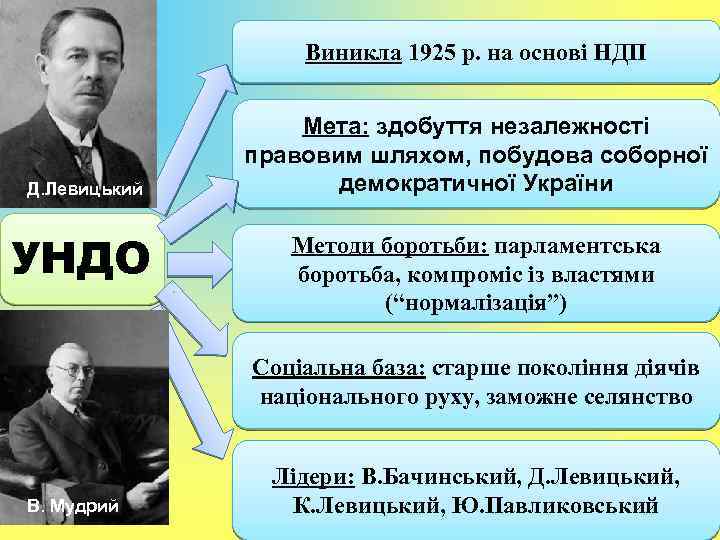 Д.Левицький

УНДО

В. Мудрий

Виникла 1925 р. на основі НДП

Мета: здобуття незалежності правовим шляхом, побудова соборної демократичної України

Методи боротьби: парламентська боротьба, компроміс із властями (“нормалізація”)

Соціальна база: старше покоління діячів національного руху, заможне селянство

Лідери: В.Бачинський, Д.Левицький, К.Левицький, Ю.Павликовський